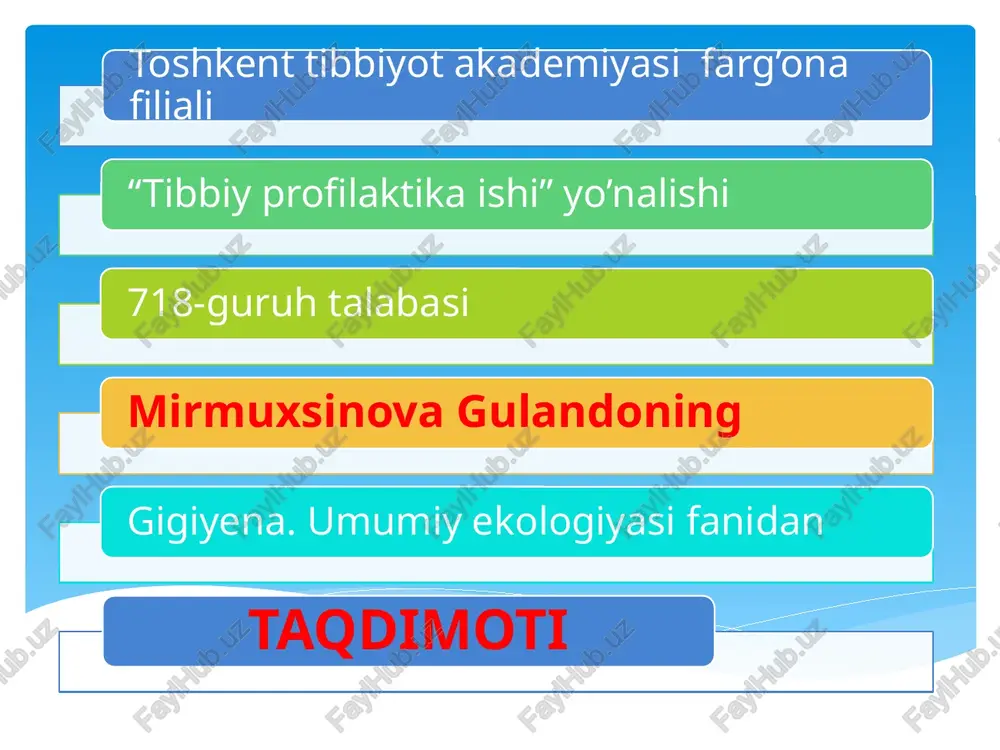 Toshkent tibbiyot akademiyasi farg’ona filiali

“Tibbiy profilaktika ishi” yo’nalishi

718-guruh talabasi

Mirmuxsinova Gulandoning

Gigiyena. Umumiy ekologiyasi fanidan

TAQDIMOTI

FaylHub.uz